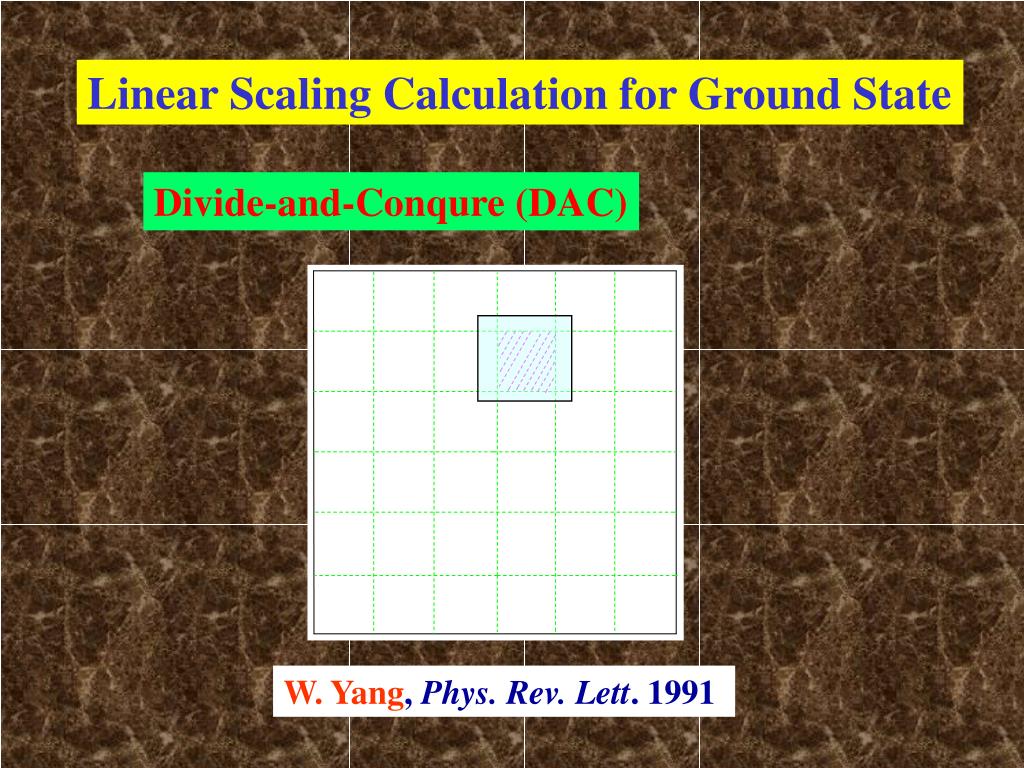 Linear Scaling Calculation for Ground State

Divide-and-Conqure (DAC)

W. Yang, Phys. Rev. Lett. 1991